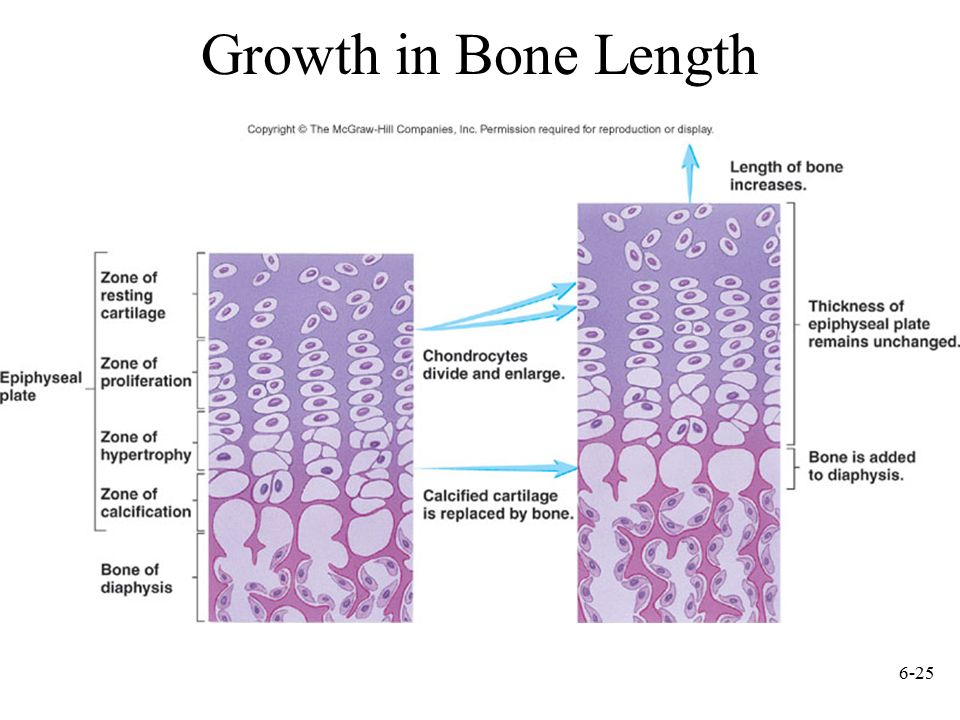 Growth in Bone Length

Copyright © The McGraw-Hill Companies, Inc. Permission required for reproduction or display.

Epiphyseal plate

Zone of resting cartilage

Zone of proliferation

Zone of hypertrophy

Zone of calcification

Bone of diaphysis

Chondrocytes divide and enlarge.

Calcified cartilage is replaced by bone.

Length of bone increases.

Thickness of epiphyseal plate remains unchanged.

Bone is added to diaphysis.

6-25